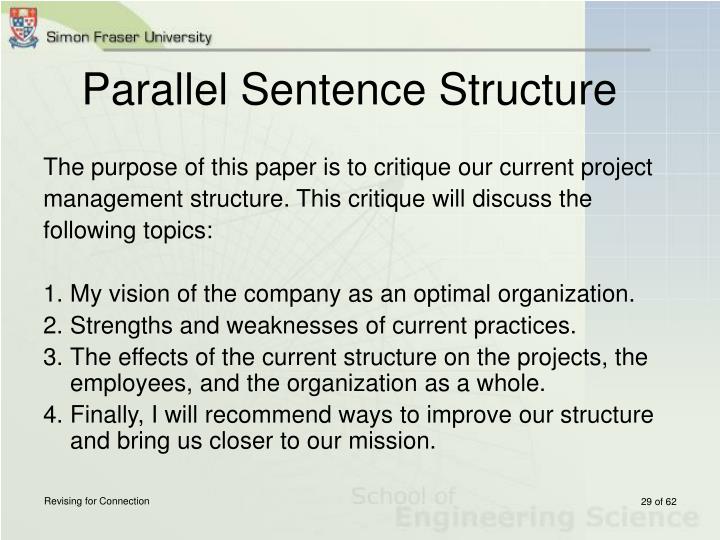 Simon Fraser University

Parallel Sentence Structure

The purpose of this paper is to critique our current project management structure. This critique will discuss the following topics:

1. My vision of the company as an optimal organization.
2. Strengths and weaknesses of current practices.
3. The effects of the current structure on the projects, the employees, and the organization as a whole.
4. Finally, I will recommend ways to improve our structure and bring us closer to our mission.

Revising for Connection

School of Engineering Science

29 of 62